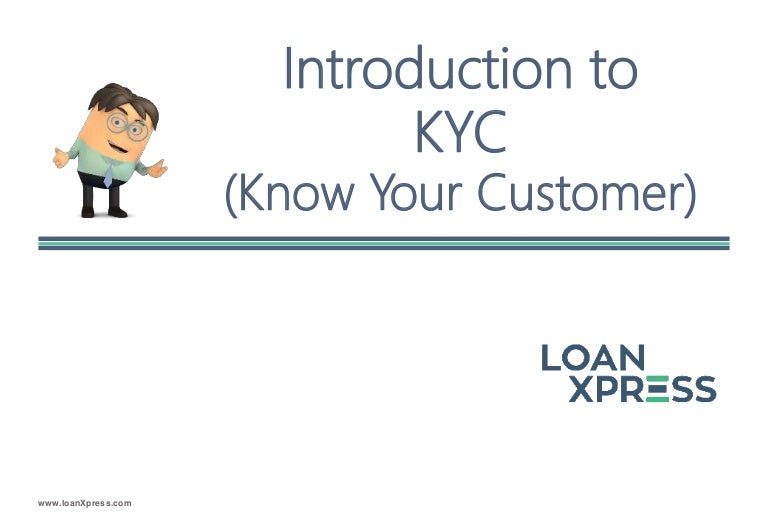 Introduction to KYC (Know Your Customer)

LOAN XPRESS

www.loanXpress.com